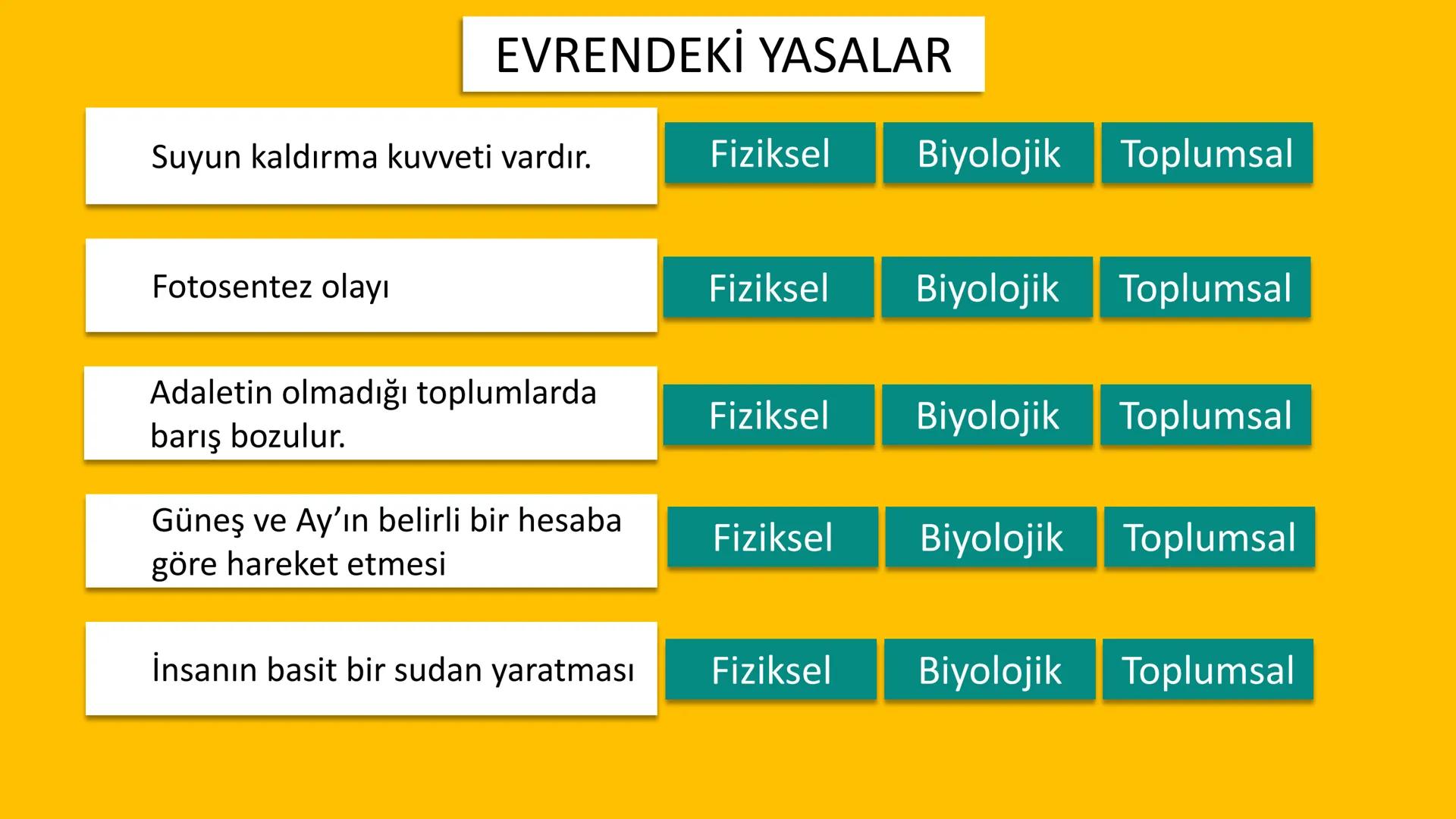 EVRENDEKİ YASALAR

Suyun kaldırma kuvveti vardır.

Fiziksel Biyolojik Toplumsal

Fotosentez olayı

Fiziksel Biyolojik Toplumsal

Adaletin olmadığı toplumlarda barış bozulur.

Fiziksel Biyolojik Toplumsal

Güneş ve Ay'ın belirli bir hesaba göre hareket etmesi

Fiziksel Biyolojik Toplumsal

İnsanın basit bir sudan yaratması

Fiziksel Biyolojik Toplumsal